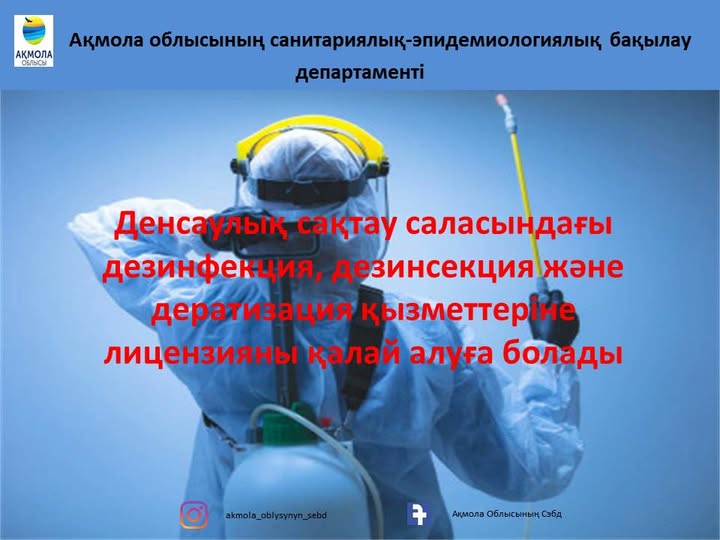 АҚМОЛА
ОБЛЫСЫ

Ақмола облысының санитариялық-эпидемиологиялық бақылау департаменті

Денсаулық сақтау саласындағы дезинфекция, дезинсекция және дератизация қызметтеріне лицензияны қалай алуға болады

akmola_oblysynyn_sebd

Ақмола Облысының Сэбд